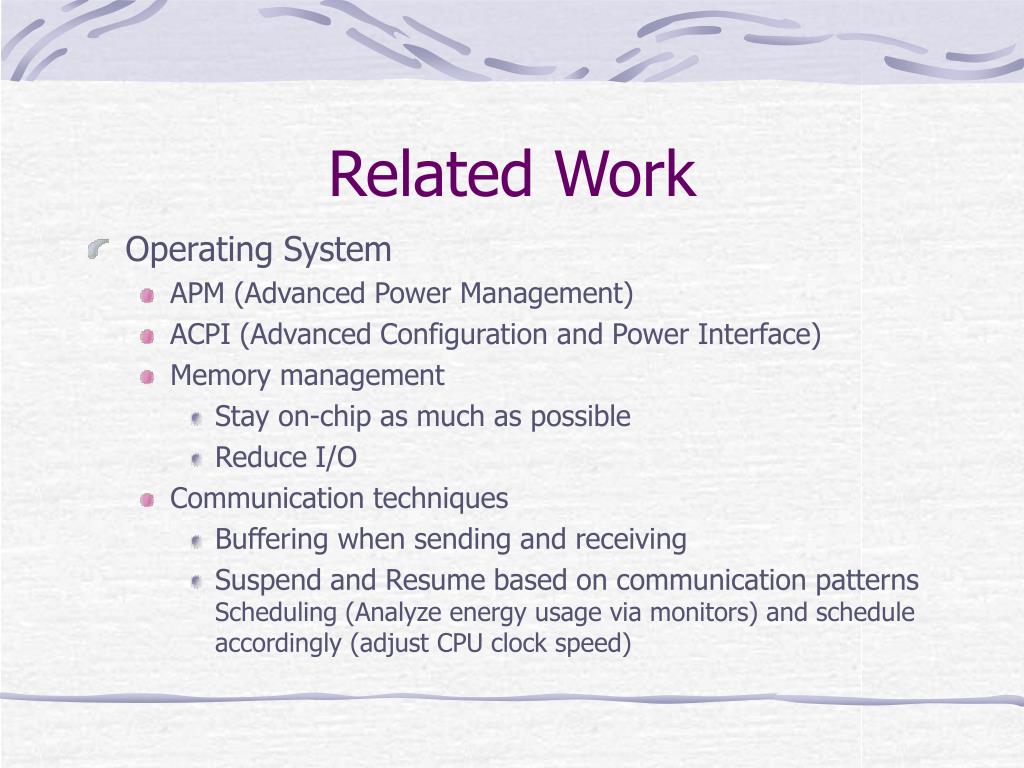 Related Work

Operating System

APM (Advanced Power Management)

ACPI (Advanced Configuration and Power Interface)

Memory management

Stay on-chip as much as possible

Reduce I/O

Communication techniques

Buffering when sending and receiving

Suspend and Resume based on communication patterns
Scheduling (Analyze energy usage via monitors) and schedule accordingly (adjust CPU clock speed)